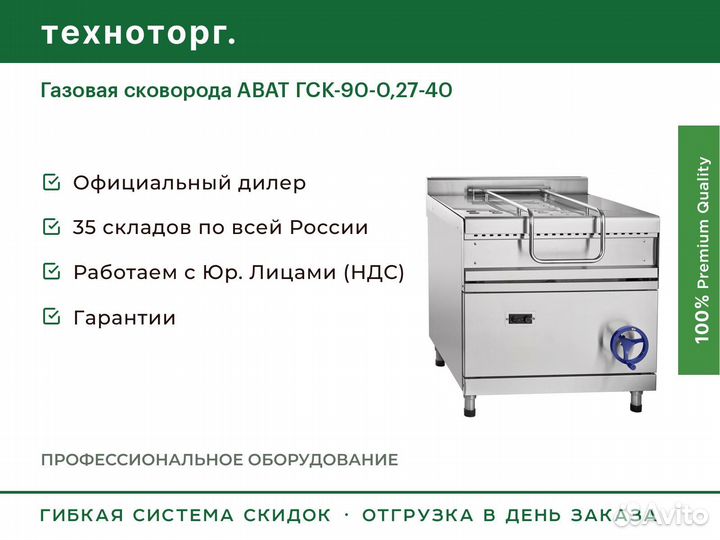 техноторг.

Газовая сковорода ABAT ГСК-90-0,27-40

Официальный дилер

35 складов по всей России

Работаем с Юр. Лицами (НДС)

Гарантии

100% Premium Quality

ПРОФЕССИОНАЛЬНОЕ ОБОРУДОВАНИЕ

ГИБКАЯ СИСТЕМА СКИДОК · ОТГРУЗКА В ДЕНЬ ЗАКАЗА

Avito